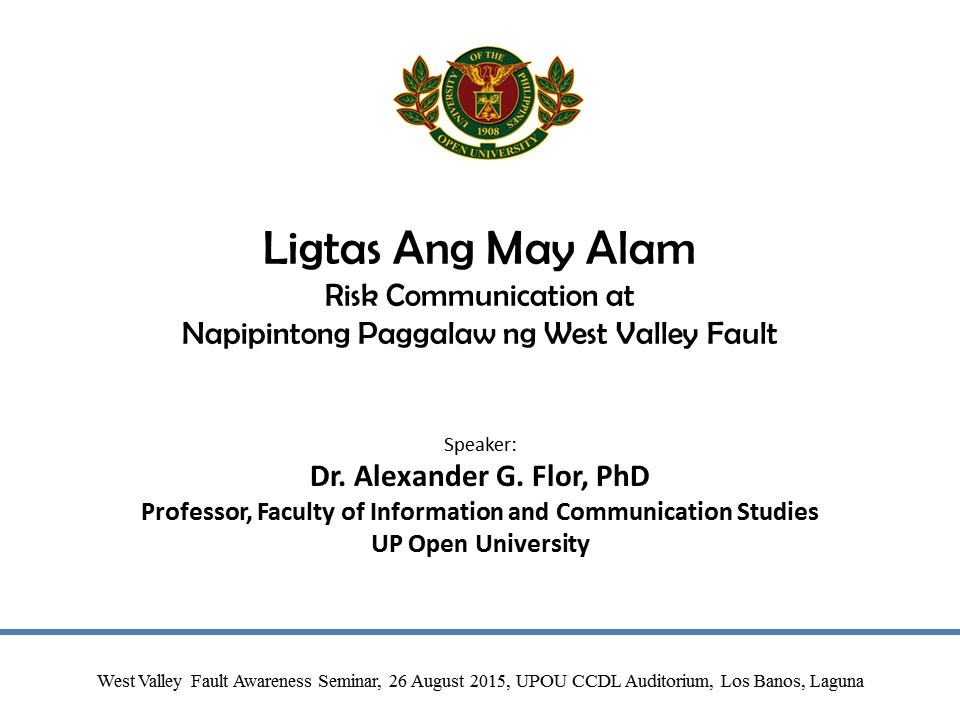 UNIVERSITY OF THE PHILIPPINES
1908
OPEN UNIVERSITY

Ligtas Ang May Alam
Risk Communication at
Napipintong Paggalaw ng West Valley Fault

Speaker:
Dr. Alexander G. Flor, PhD
Professor, Faculty of Information and Communication Studies
UP Open University

West Valley Fault Awareness Seminar, 26 August 2015, UPOU CCDL Auditorium, Los Banos, Laguna